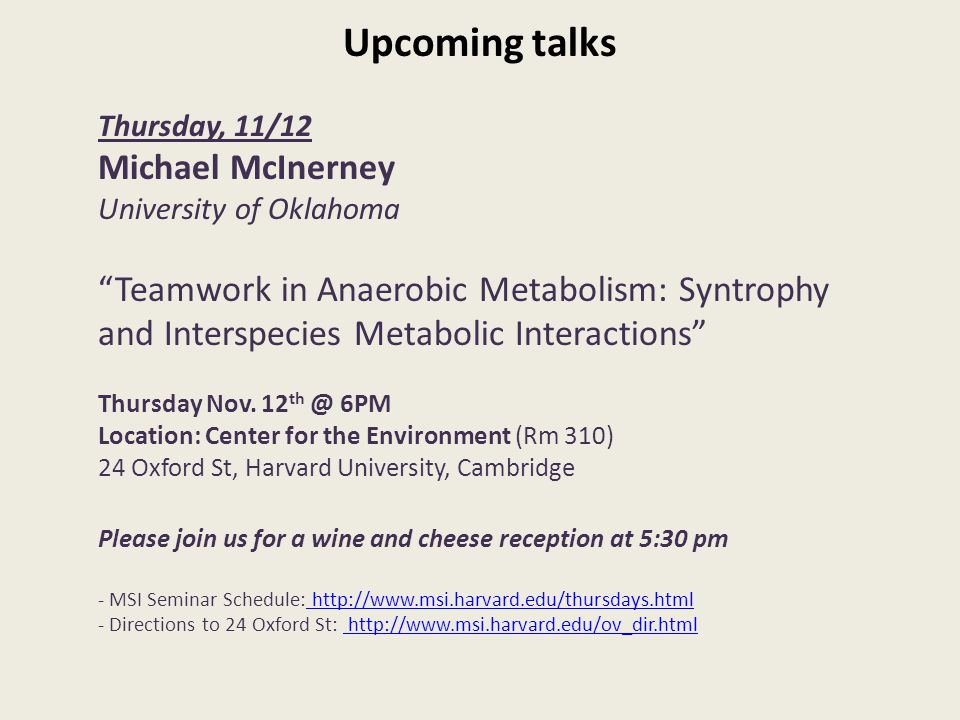 Upcoming talks

Thursday, 11/12
Michael McInerney
University of Oklahoma

“Teamwork in Anaerobic Metabolism: Syntrophy and Interspecies Metabolic Interactions”

Thursday Nov. 12$^{th}$ @ 6PM
Location: Center for the Environment (Rm 310)
24 Oxford St, Harvard University, Cambridge

Please join us for a wine and cheese reception at 5:30 pm

- MSI Seminar Schedule: http://www.msi.harvard.edu/thursdays.html
- Directions to 24 Oxford St: http://www.msi.harvard.edu/ov_dir.html